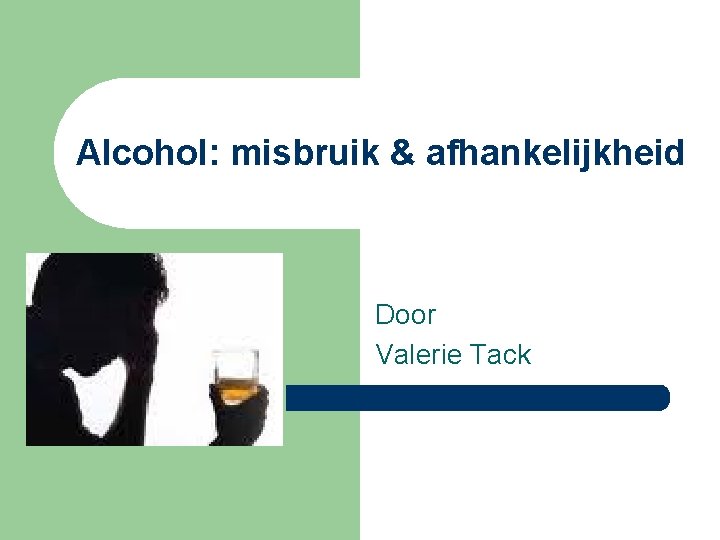 Alcohol: misbruik & afhankelijkheid

Door
Valerie Tack